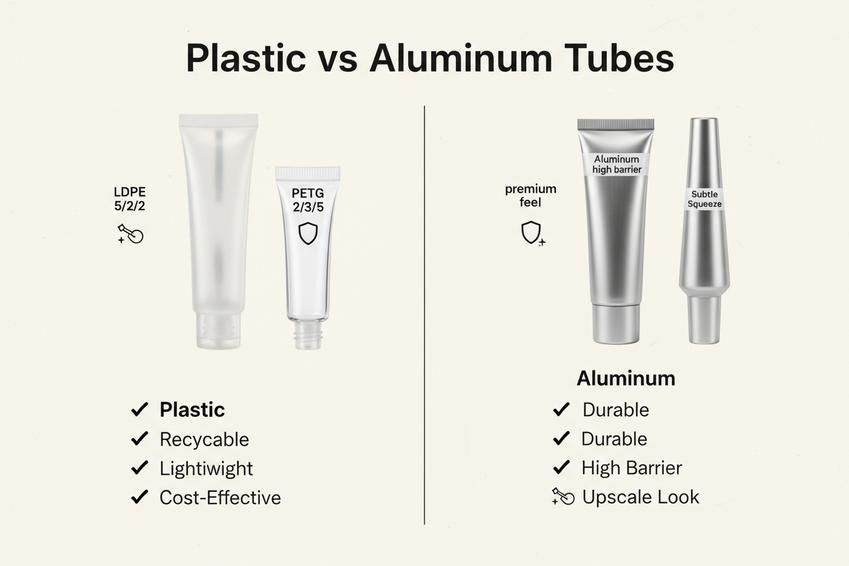 Plastic vs Aluminum Tubes

LDPE
5/2/2

PETG
2/3/5

✓ Plastic
✓ Recycable
✓ Lightiwight
✓ Cost-Effective

premium feel

Aluminum high barrier

Subtle Squeeze

Aluminum
✓ Durable
✓ Durable
✓ High Barrier
Upscale Look